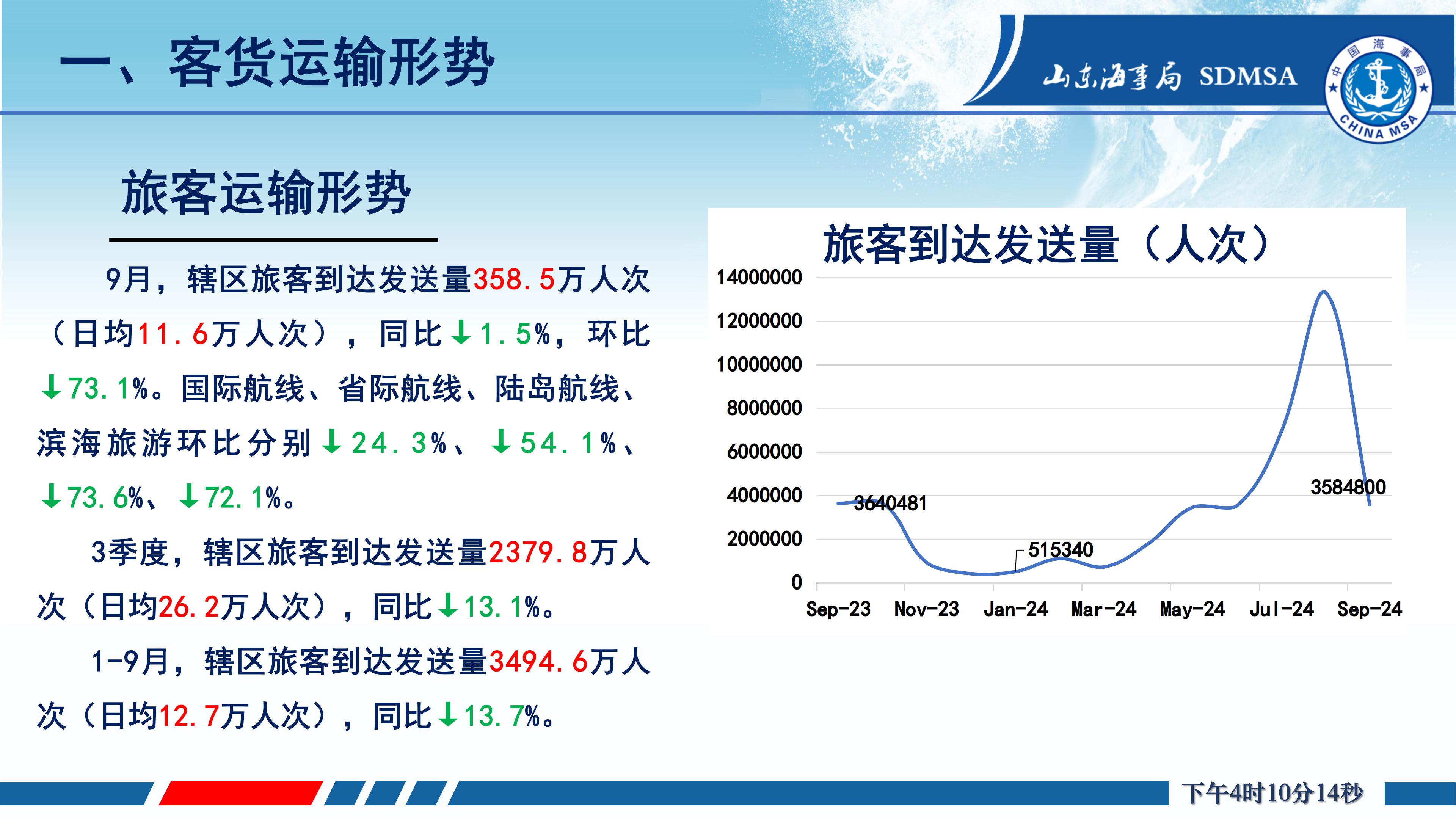 一、客货运输形势

山东海事局 SDMSA

中国海事局 CHINA MSA

旅客运输形势

9月，辖区旅客到达发送量358.5万人次（日均11.6万人次），同比↓1.5%，环比↓73.1%。国际航线、省际航线、陆岛航线、滨海旅游环比分别↓24.3%、↓54.1%、↓73.6%、↓72.1%。

3季度，辖区旅客到达发送量2379.8万人次（日均26.2万人次），同比↓13.1%。

1-9月，辖区旅客到达发送量3494.6万人次（日均12.7万人次），同比↓13.7%。

旅客到达发送量（人次）

14000000
12000000
10000000
8000000
6000000
4000000
2000000
0

3640481
515340
3584800

Sep-23 Nov-23 Jan-24 Mar-24 May-24 Jul-24 Sep-24

下午4时10分14秒